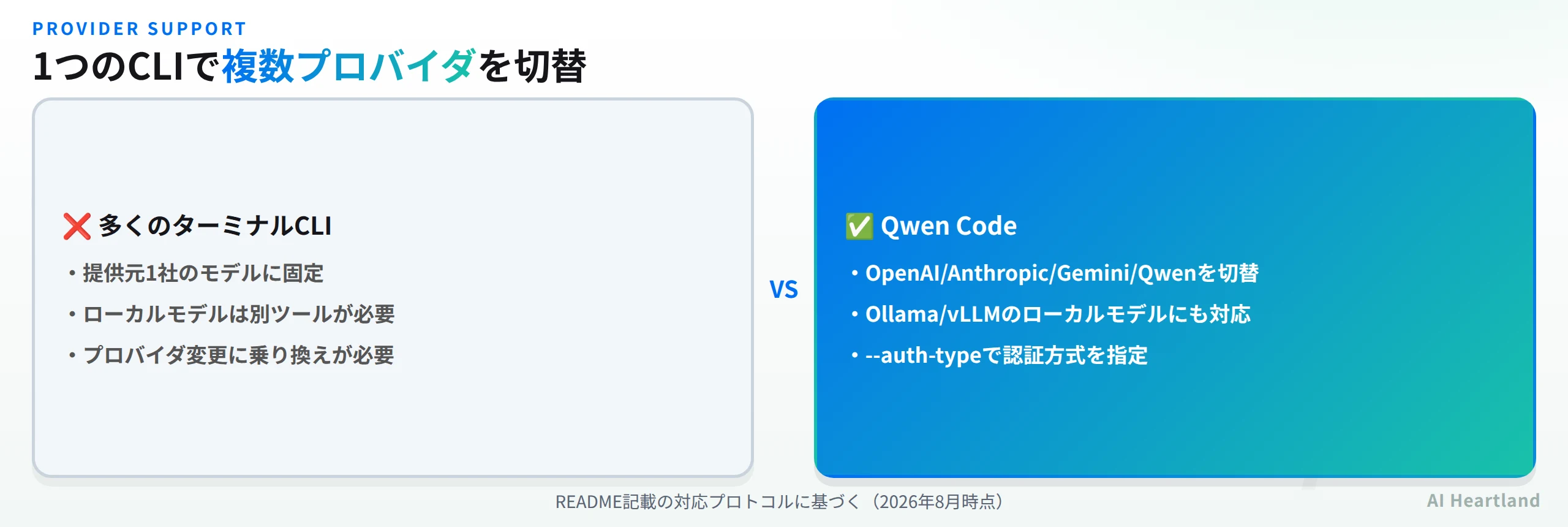 PROVIDER SUPPORT

1つのCLIで複数プロバイダを切替

❌ 多くのターミナルCLI

• 提供元1社のモデルに固定

• ローカルモデルは別ツールが必要

• プロバイダ変更に乗り換えが必要

VS

✅ Qwen Code

• OpenAI/Anthropic/Gemini/Qwenを切替

• Ollama/vLLMのローカルモデルにも対応

• --auth-typeで認証方式を指定

README記載の対応プロトコルに基づく（2026年8月時点）

AI Heartland